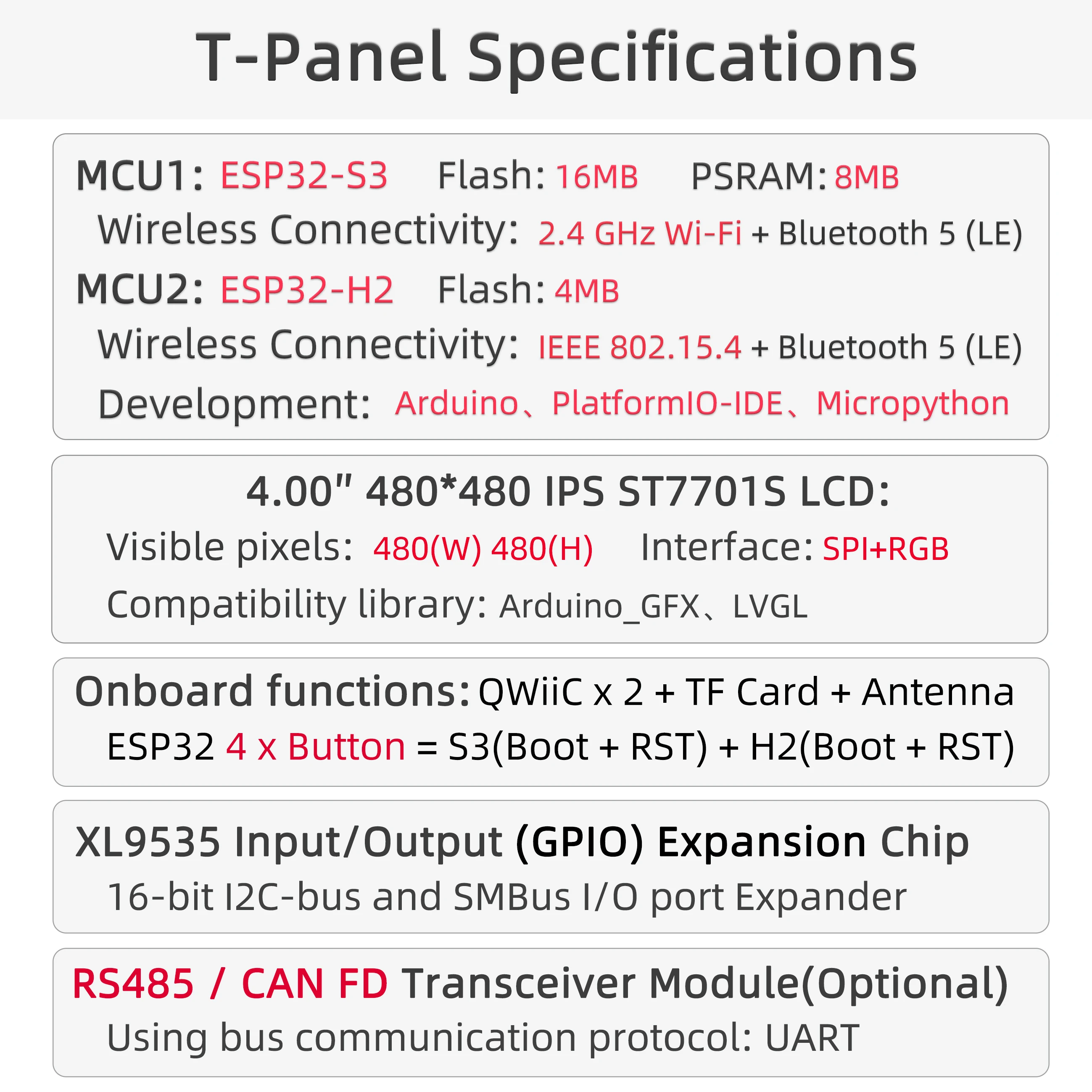 T-Panel Specifications

MCU1: ESP32-S3 Flash: 16MB PSRAM: 8MB
Wireless Connectivity: 2.4 GHz Wi-Fi + Bluetooth 5 (LE)
MCU2: ESP32-H2 Flash: 4MB
Wireless Connectivity: IEEE 802.15.4 + Bluetooth 5 (LE)
Development: Arduino、PlatformIO-IDE、Micropython

4.00" 480*480 IPS ST7701S LCD:
Visible pixels: 480(W) 480(H) Interface: SPI+RGB
Compatibility library: Arduino_GFX、LVGL

Onboard functions: QWiiC x 2 + TF Card + Antenna
ESP32 4 x Button = S3(Boot + RST) + H2(Boot + RST)

XL9535 Input/Output (GPIO) Expansion Chip
16-bit I2C-bus and SMBus I/O port Expander

RS485 / CAN FD Transceiver Module(Optional)
Using bus communication protocol: UART